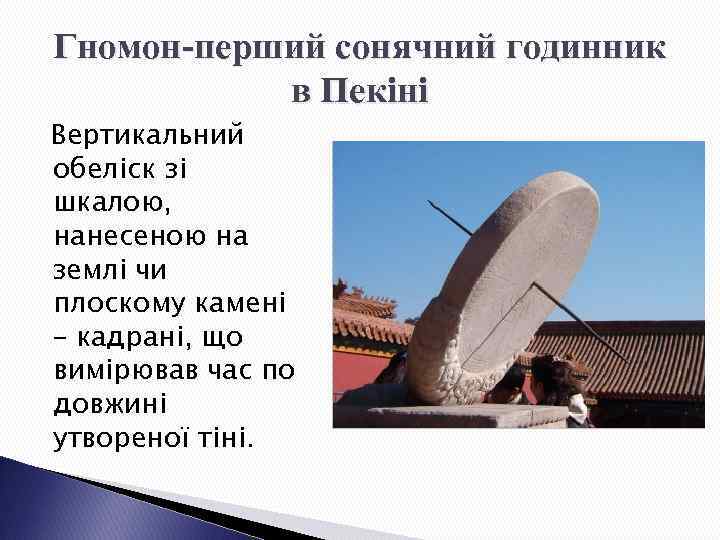 Гномон-перший сонячний годинник в Пекіні

Вертикальний обеліск зі шкалою, нанесеною на землі чи плоскому камені – кадрані, що вимірював час по довжині утвореної тіні.